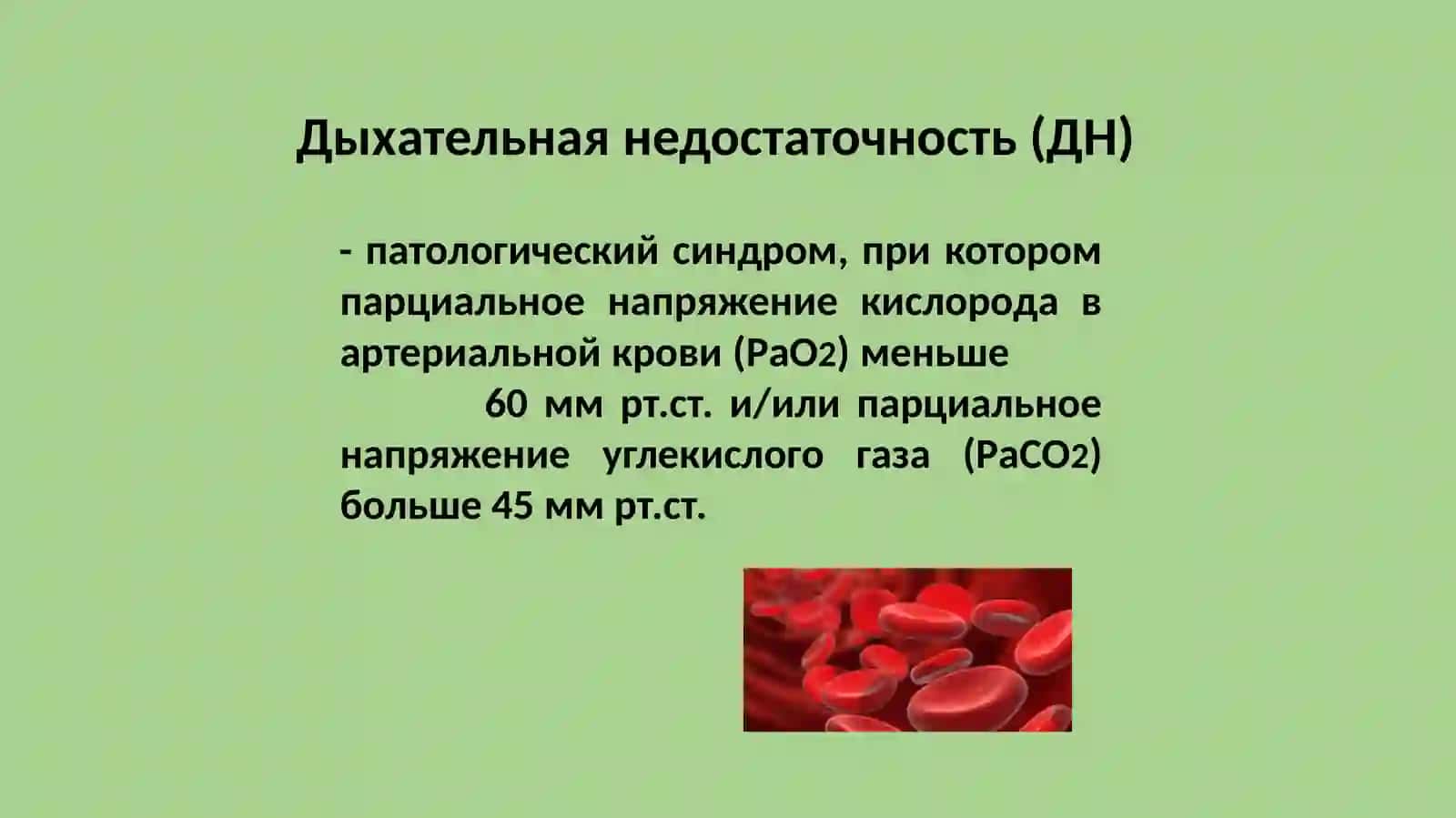 Дыхательная недостаточность (ДН)

- патологический синдром, при котором парциальное напряжение кислорода в артериальной крови ($PaO_2$) меньше 60 мм рт.ст. и/или парциальное напряжение углекислого газа ($PaCO_2$) больше 45 мм рт.ст.